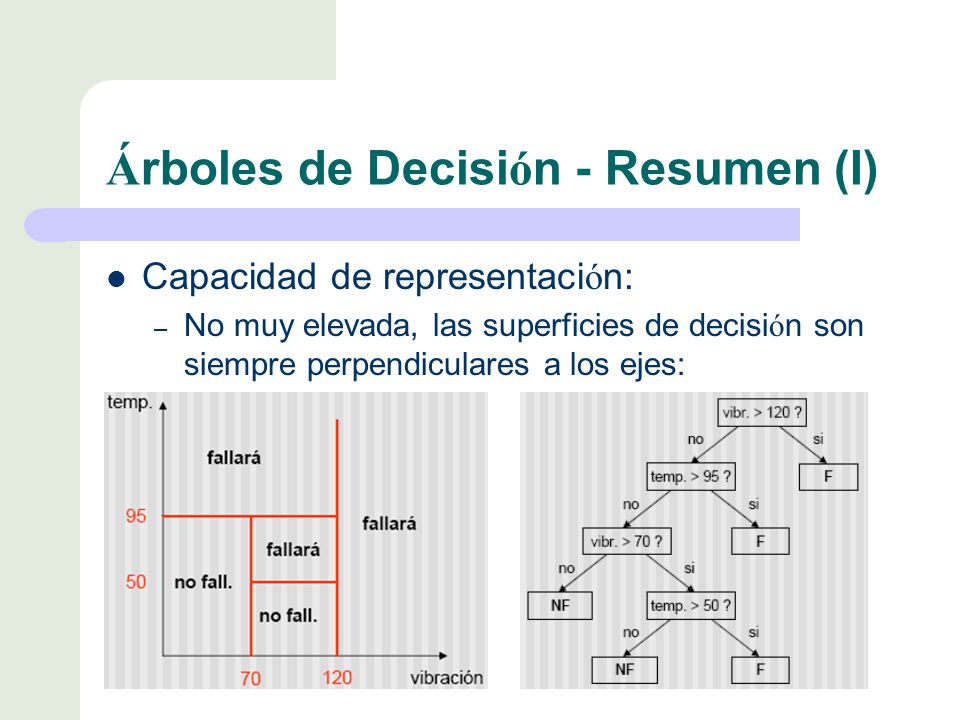 Árboles de Decisión - Resumen (I)

● Capacidad de representación:
– No muy elevada, las superficies de decisión son siempre perpendiculares a los ejes:

temp.
fallará
95
fallará
fallará
50
no fall.
no fall.
70
120
vibración

vibr. > 120 ?
no
si
temp. > 95 ?
F
no
si
vibr. > 70 ?
F
no
si
NF
temp. > 50 ?
no
si
NF
F